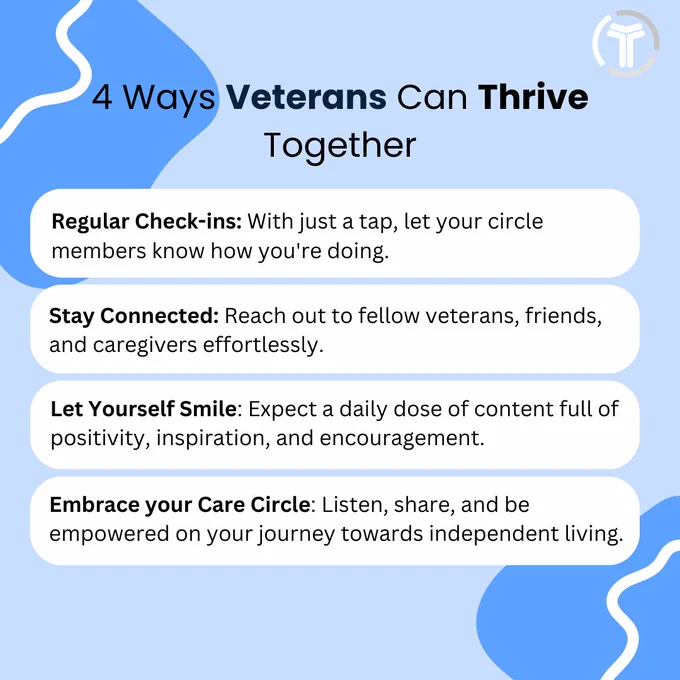 4 Ways Veterans Can Thrive Together

Regular Check-ins: With just a tap, let your circle members know how you're doing.

Stay Connected: Reach out to fellow veterans, friends, and caregivers effortlessly.

Let Yourself Smile: Expect a daily dose of content full of positivity, inspiration, and encouragement.

Embrace your Care Circle: Listen, share, and be empowered on your journey towards independent living.